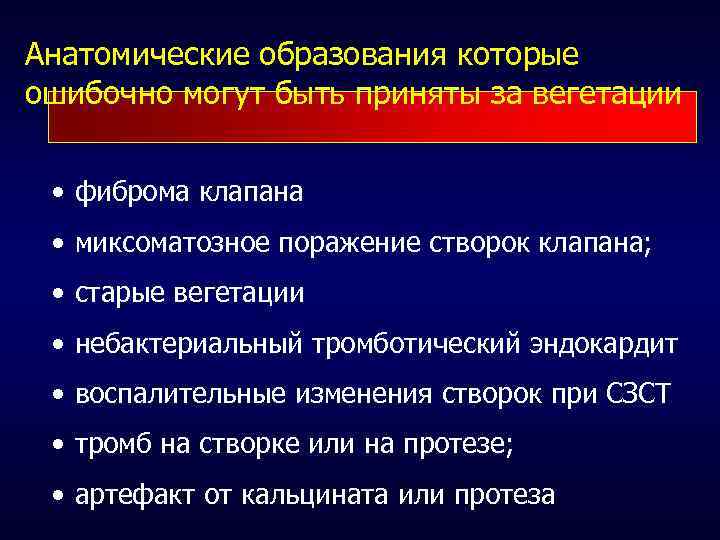 Анатомические образования которые ошибочно могут быть приняты за вегетации

• фиброма клапана
• миксоматозное поражение створок клапана;
• старые вегетации
• небактериальный тромботический эндокардит
• воспалительные изменения створок при СЗСТ
• тромб на створке или на протезе;
• артефакт от кальцината или протеза